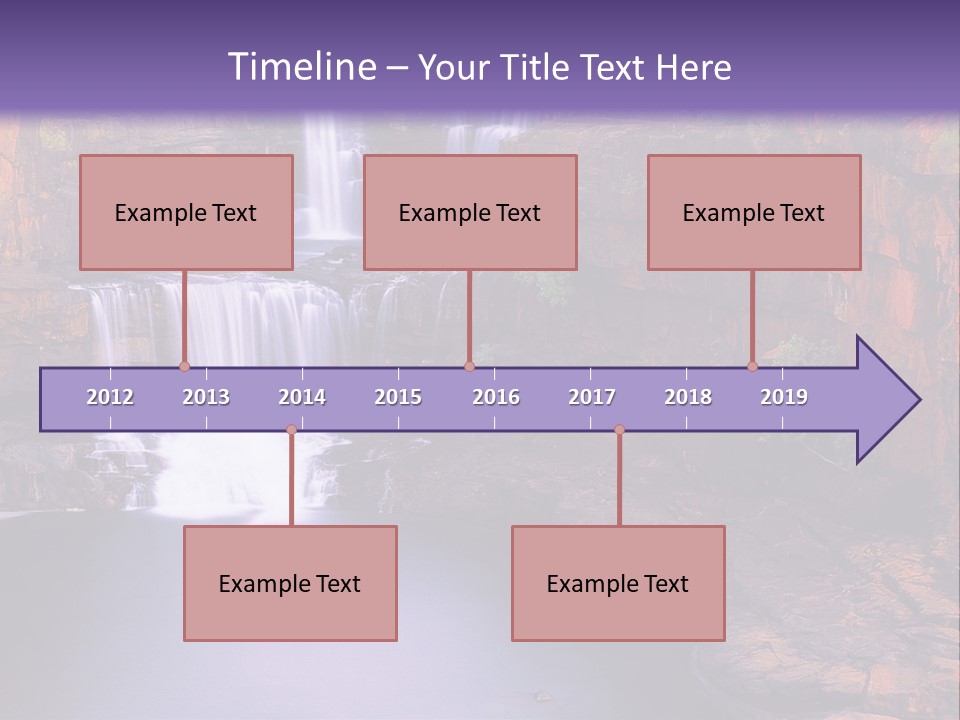 Timeline – Your Title Text Here

Example Text

Example Text

Example Text

2012 2013 2014 2015 2016 2017 2018 2019

Example Text

Example Text